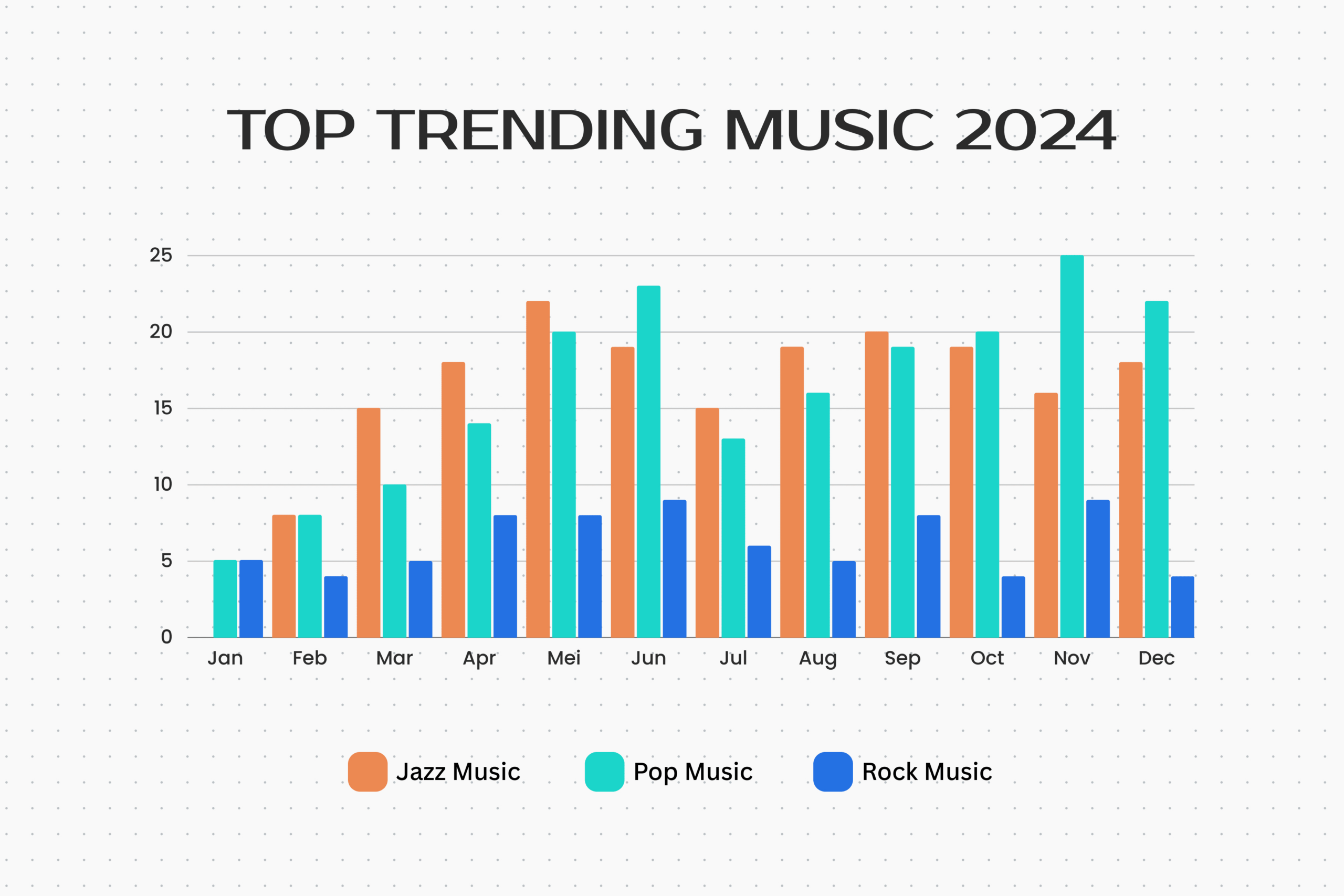 TOP TRENDING MUSIC 2024

25
20
15
10
5
0

Jan Feb Mar Apr Mei Jun Jul Aug Sep Oct Nov Dec

Jazz Music Pop Music Rock Music